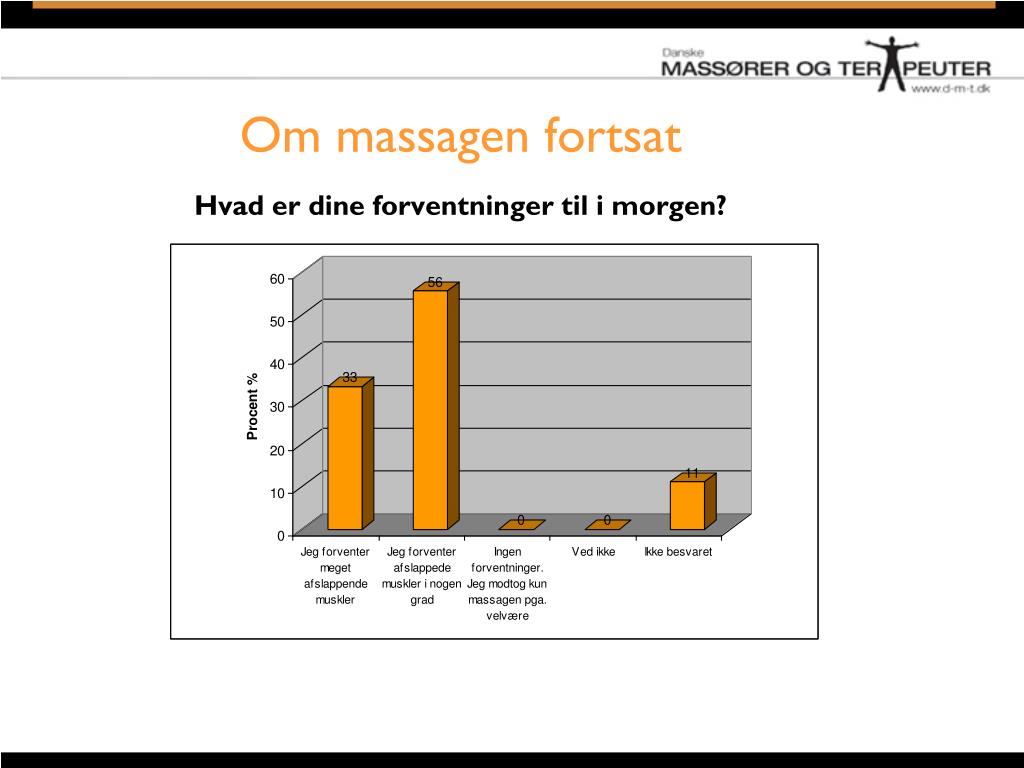 Danske
MASSØRER OG TERAPEUTER
www.d-m-t.dk

Om massagen fortsat

Hvad er dine forventninger til i morgen?

Procent %

60
50
40
30
20
10
0

33
56
0
0
11

Jeg forventer meget afslappende muskler
Jeg forventer afslappede muskler i nogen grad
Ingen forventninger. Jeg modtog kun massagen pga. velvære
Ved ikke
Ikke besvaret